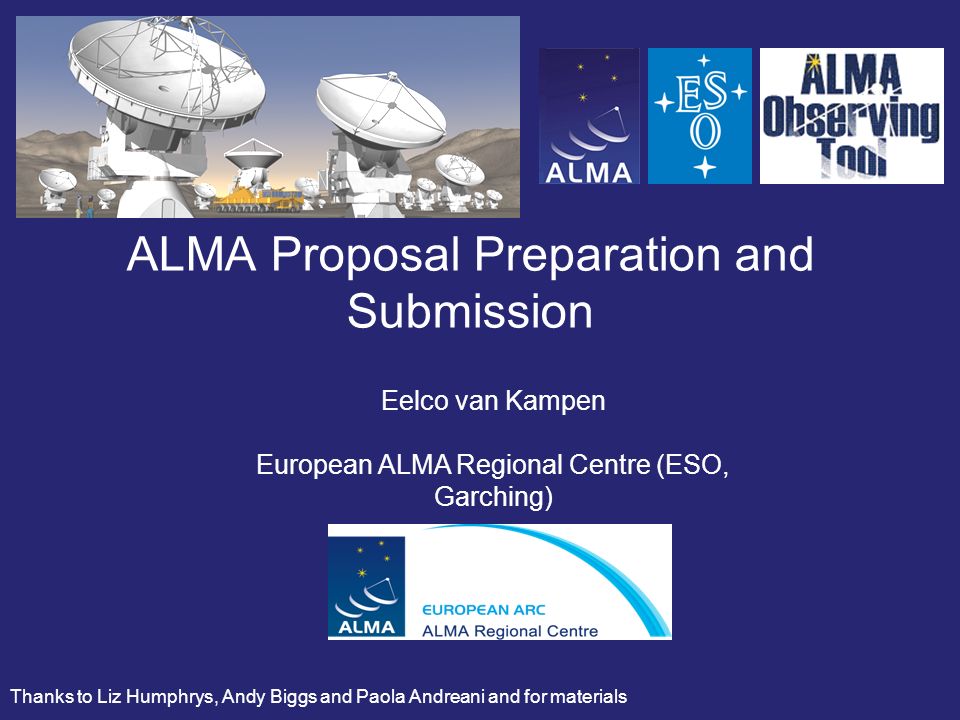 ALMA

ES O

ALMA Observing Tool

ALMA Proposal Preparation and Submission

Eelco van Kampen

European ALMA Regional Centre (ESO, Garching)

ALMA

EUROPEAN ARC
ALMA Regional Centre

Thanks to Liz Humphrys, Andy Biggs and Paola Andreani and for materials